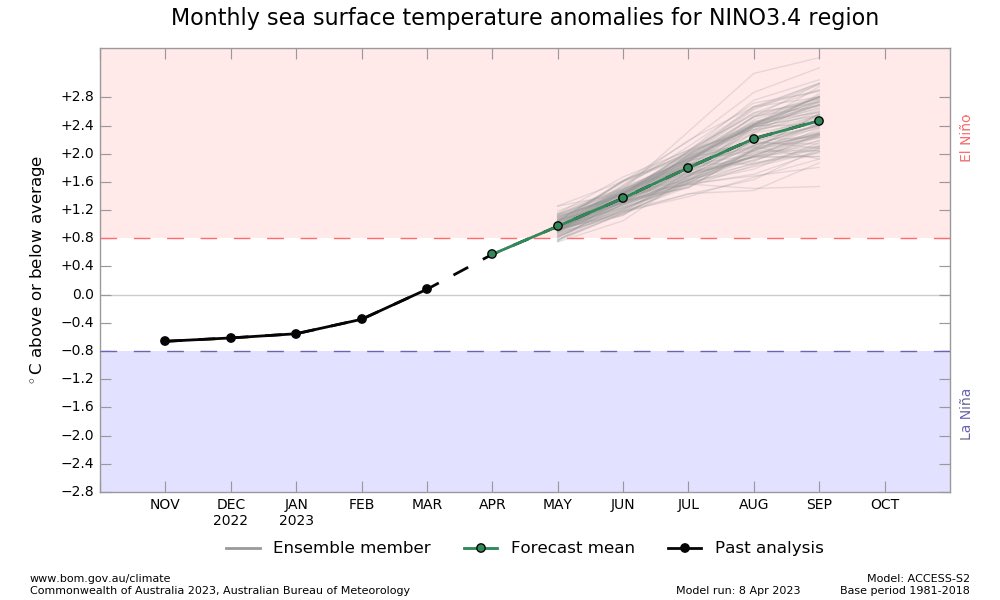 Monthly sea surface temperature anomalies for NINO3.4 region

°C above or below average

+2.8
+2.4
+2.0
+1.6
+1.2
+0.8
+0.4
0.0
−0.4
−0.8
−1.2
−1.6
−2.0
−2.4
−2.8

El Niño

La Niña

NOV
DEC 2022
JAN 2023
FEB
MAR
APR
MAY
JUN
JUL
AUG
SEP
OCT

Ensemble member
Forecast mean
Past analysis

www.bom.gov.au/climate
Commonwealth of Australia 2023, Australian Bureau of Meteorology

Model run: 8 Apr 2023

Model: ACCESS-S2
Base period 1981-2018